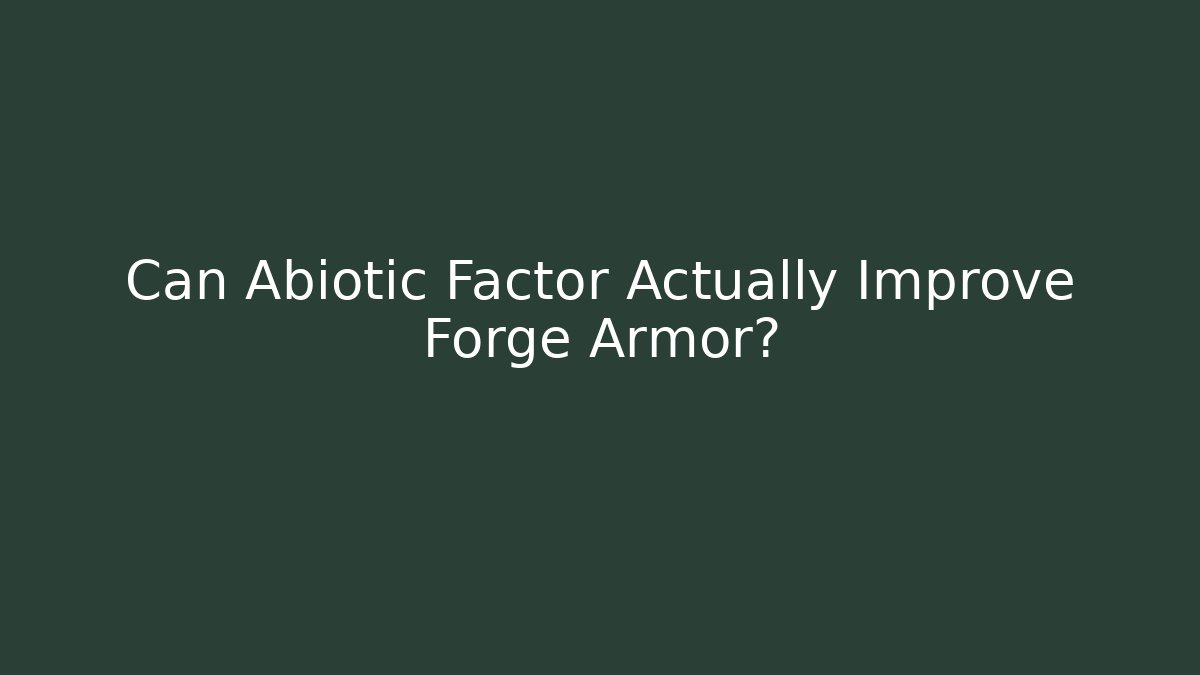 Can Abiotic Factor Actually Improve Forge Armor?